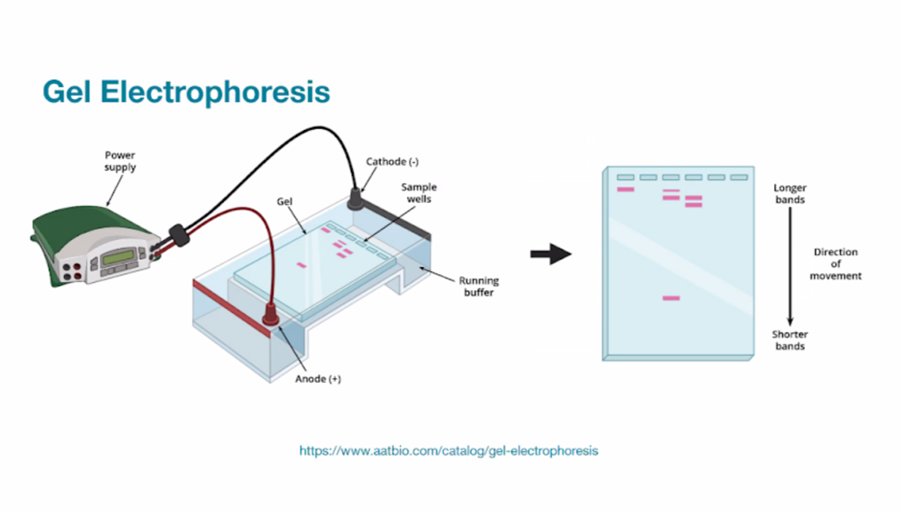 Gel Electrophoresis

Power supply

Cathode (-)

Gel

Sample wells

Running buffer

Anode (+)

Longer bands

Direction of movement

Shorter bands

https://www.aatbio.com/catalog/gel-electrophoresis